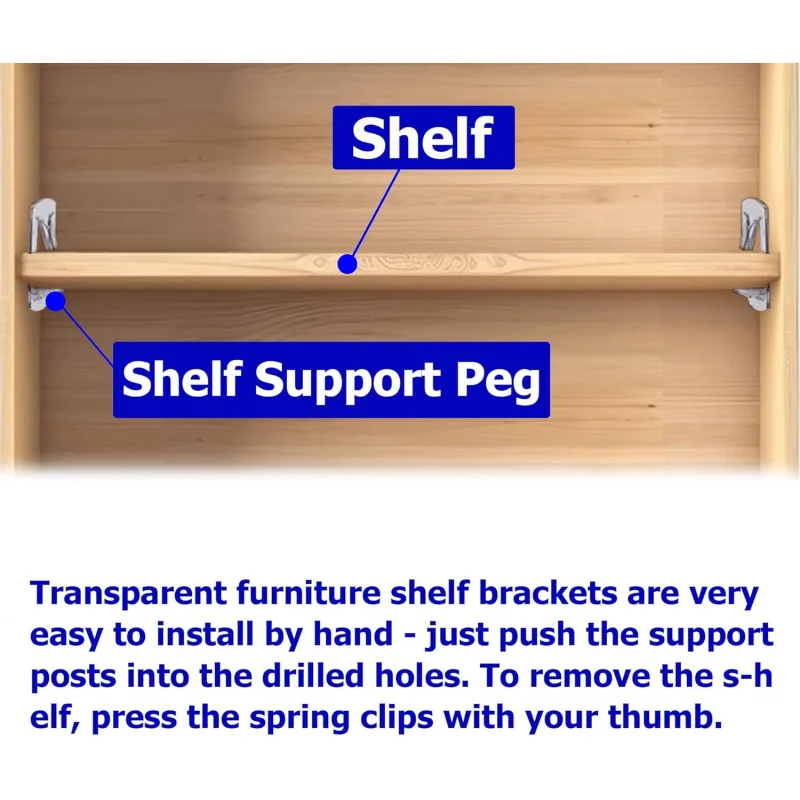 Shelf

Shelf Support Peg

Transparent furniture shelf brackets are very easy to install by hand - just push the support posts into the drilled holes. To remove the s-h elf, press the spring clips with your thumb.